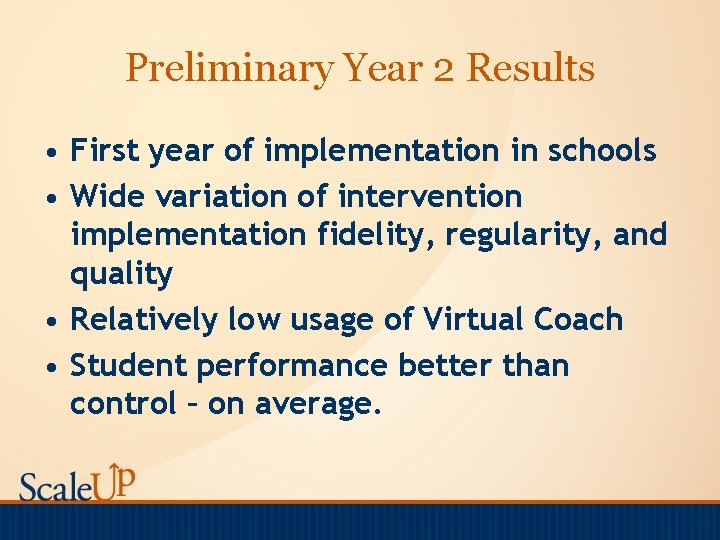 Preliminary Year 2 Results

• First year of implementation in schools
• Wide variation of intervention implementation fidelity, regularity, and quality
• Relatively low usage of Virtual Coach
• Student performance better than control – on average.

ScaleUP